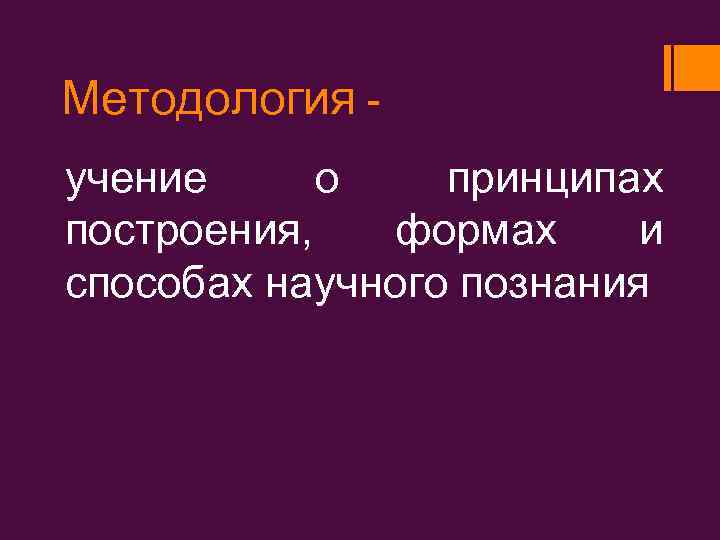 Методология -

учение о принципах построения, формах и способах научного познания